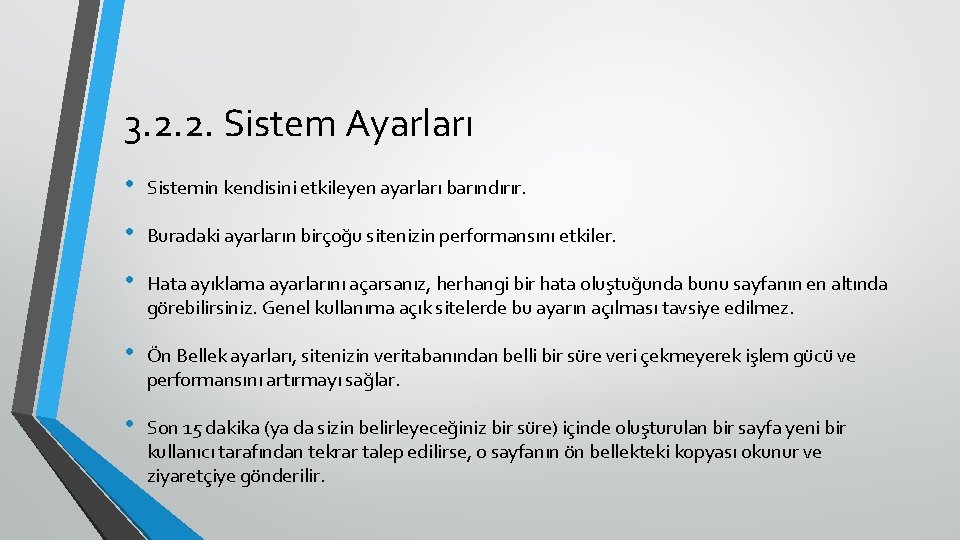 3.2.2. Sistem Ayarları

• Sistemin kendisini etkileyen ayarları barındırır.

• Buradaki ayarların birçoğu sitenizin performansını etkiler.

• Hata ayıklama ayarlarını açarsanız, herhangi bir hata oluştuğunda bunu sayfanın en altında görebilirsiniz. Genel kullanıma açık sitelerde bu ayarın açılması tavsiye edilmez.

• Ön Bellek ayarları, sitenizin veritabanından belli bir süre veri çekmeyerek işlem gücü ve performansını artırmayı sağlar.

• Son 15 dakika (ya da sizin belirleyeceğiniz bir süre) içinde oluşturulan bir sayfa yeni bir kullanıcı tarafından tekrar talep edilirse, o sayfanın ön bellekteki kopyası okunur ve ziyaretçiye gönderilir.